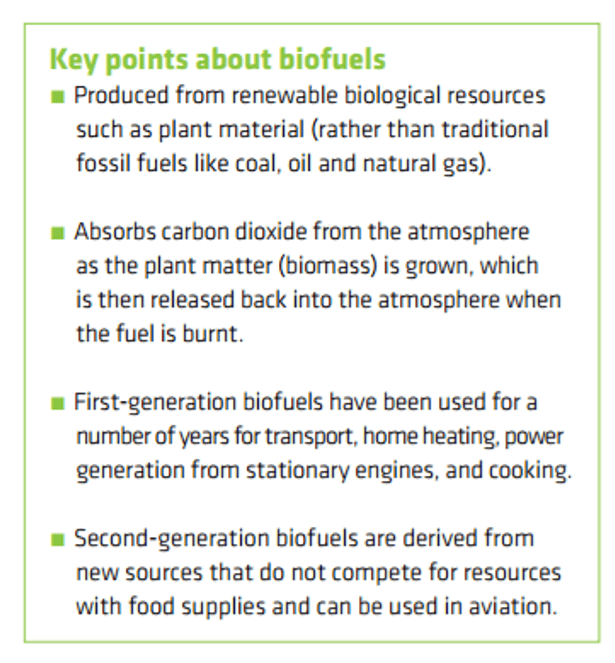 Key points about biofuels

■ Produced from renewable biological resources such as plant material (rather than traditional fossil fuels like coal, oil and natural gas).

■ Absorbs carbon dioxide from the atmosphere as the plant matter (biomass) is grown, which is then released back into the atmosphere when the fuel is burnt.

■ First-generation biofuels have been used for a number of years for transport, home heating, power generation from stationary engines, and cooking.

■ Second-generation biofuels are derived from new sources that do not compete for resources with food supplies and can be used in aviation.